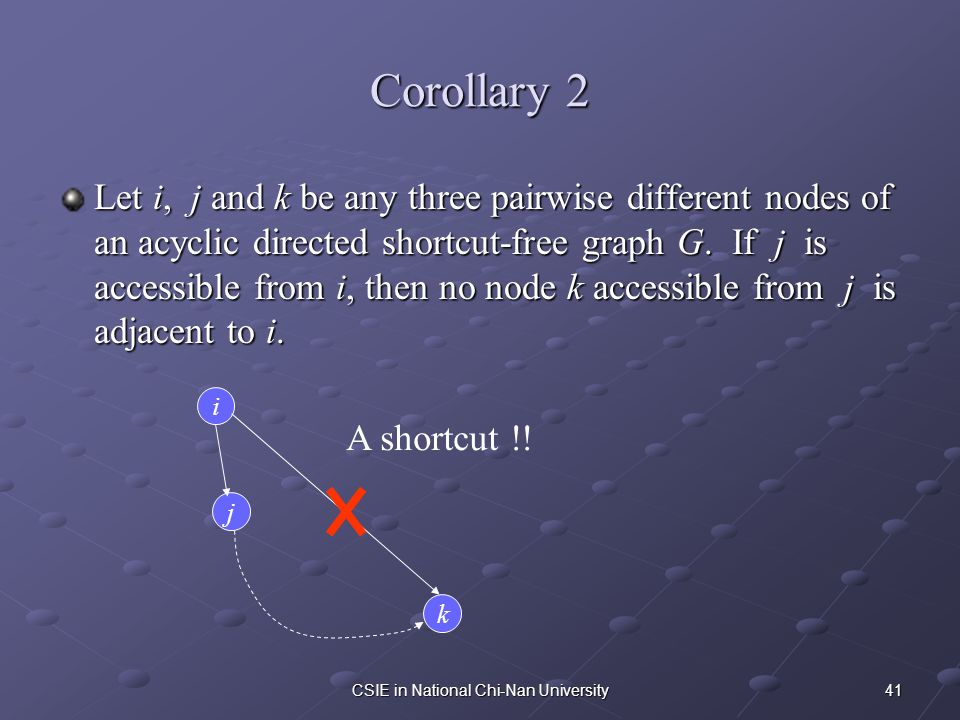 Corollary 2

Let $i$, $j$ and $k$ be any three pairwise different nodes of an acyclic directed shortcut-free graph $G$. If $j$ is accessible from $i$, then no node $k$ accessible from $j$ is adjacent to $i$.

$i$

A shortcut !!

$j$

$k$

CSIE in National Chi-Nan University

41